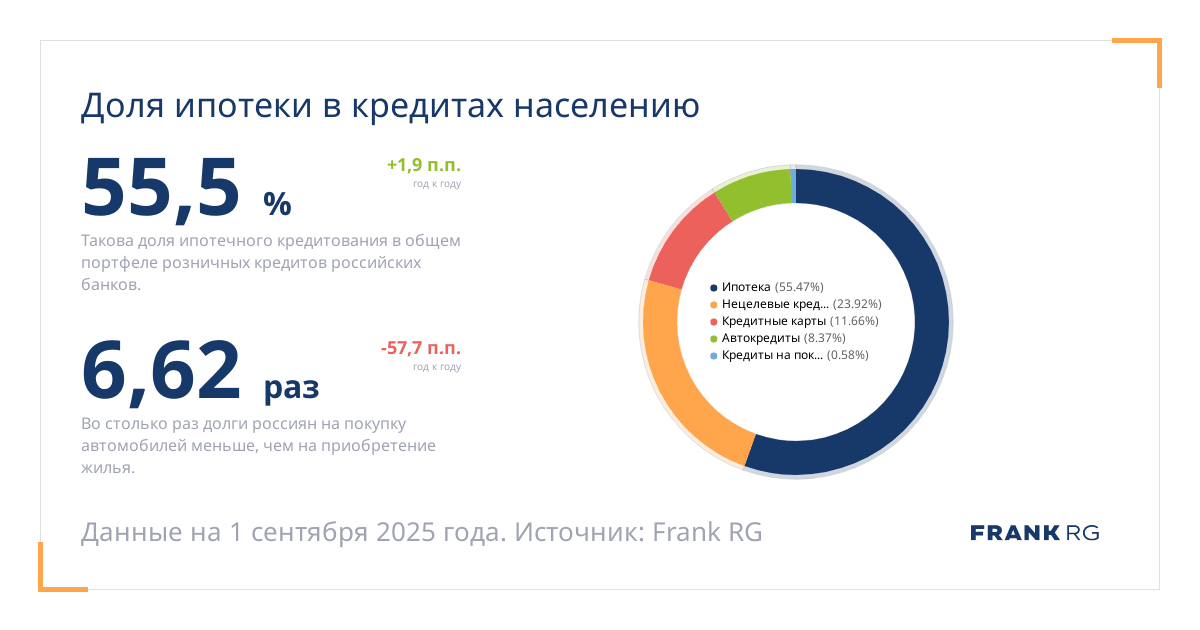 Доля ипотеки в кредитах населению

55,5 %

+1,9 п.п.
год к году

Такова доля ипотечного кредитования в общем портфеле розничных кредитов российских банков.

6,62 раз

-57,7 п.п.
год к году

Во столько раз долги россиян на покупку автомобилей меньше, чем на приобретение жилья.

Ипотека (55.47%)
Нецелевые кред... (23.92%)
Кредитные карты (11.66%)
Автокредиты (8.37%)
Кредиты на пок... (0.58%)

Данные на 1 сентября 2025 года. Источник: Frank RG

FRANK RG